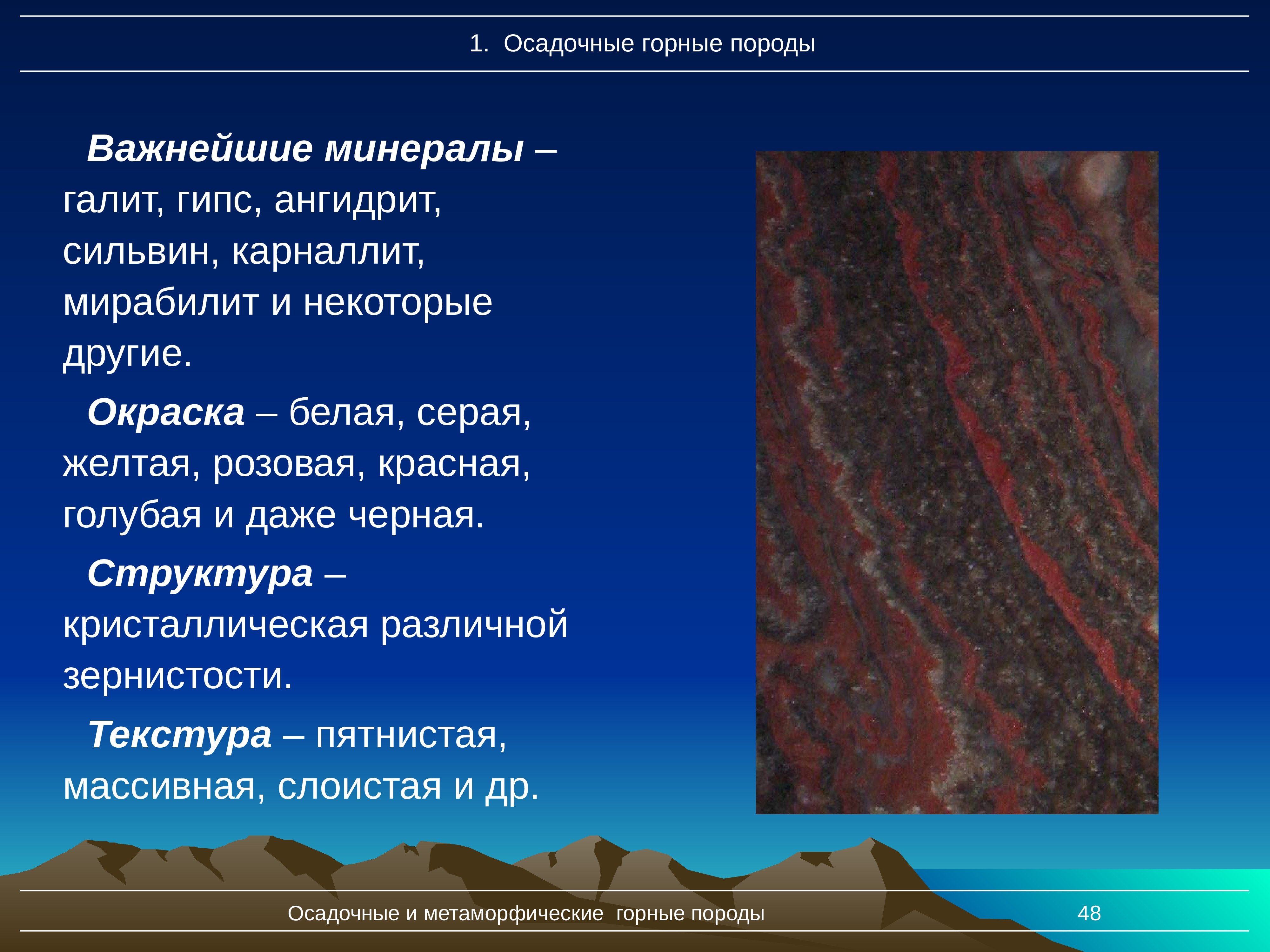 1. Осадочные горные породы

Важнейшие минералы – галит, гипс, ангидрит, сильвин, карналлит, мирабилит и некоторые другие.

Окраска – белая, серая, желтая, розовая, красная, голубая и даже черная.

Структура – кристаллическая различной зернистости.

Текстура – пятнистая, массивная, слоистая и др.

Осадочные и метаморфические горные породы

48